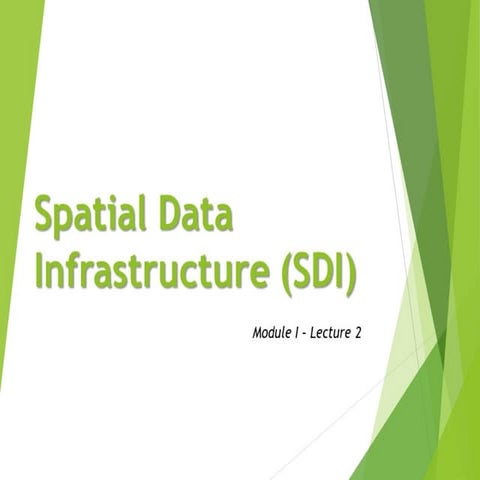 Spatial Data Infrastructure (SDI)

Module I - Lecture 2